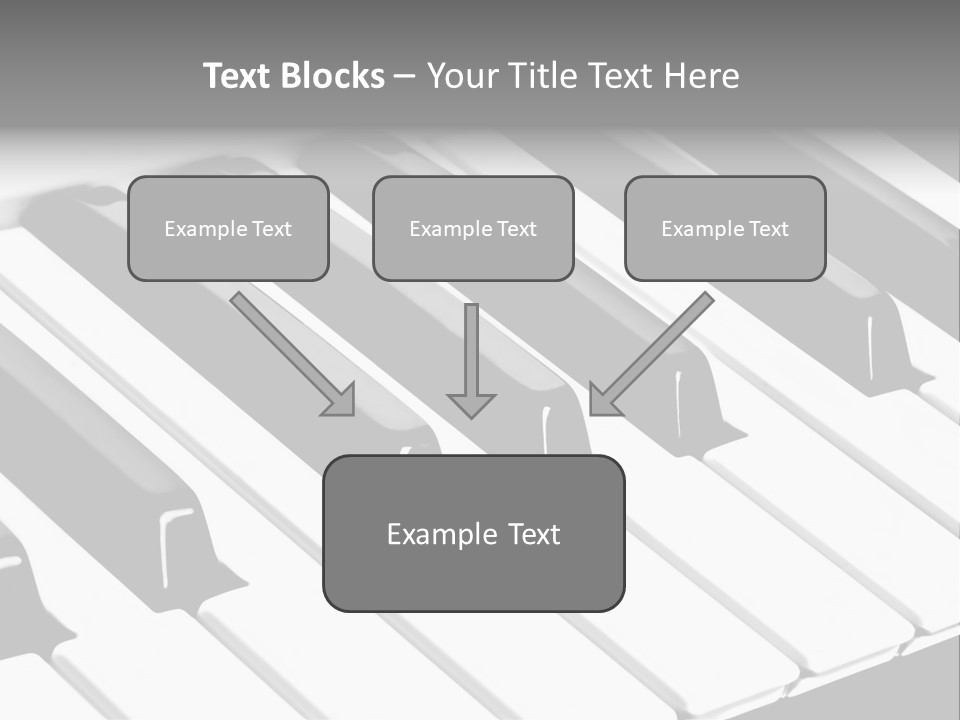 Text Blocks – Your Title Text Here

Example Text

Example Text

Example Text

Example Text